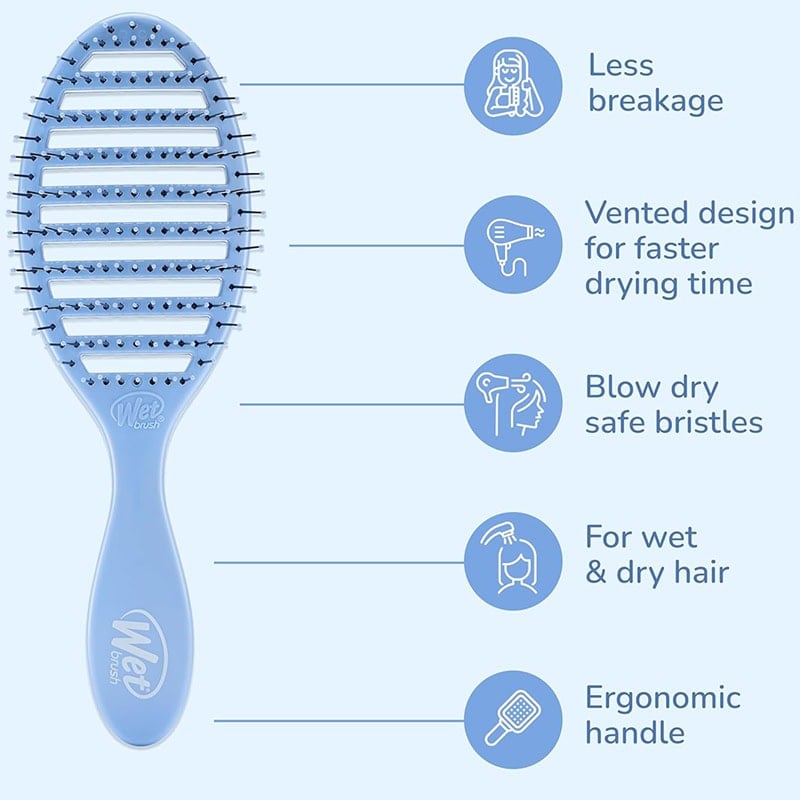 Wet brush

Wet brush

Less breakage

Vented design for faster drying time

Blow dry safe bristles

For wet & dry hair

Ergonomic handle